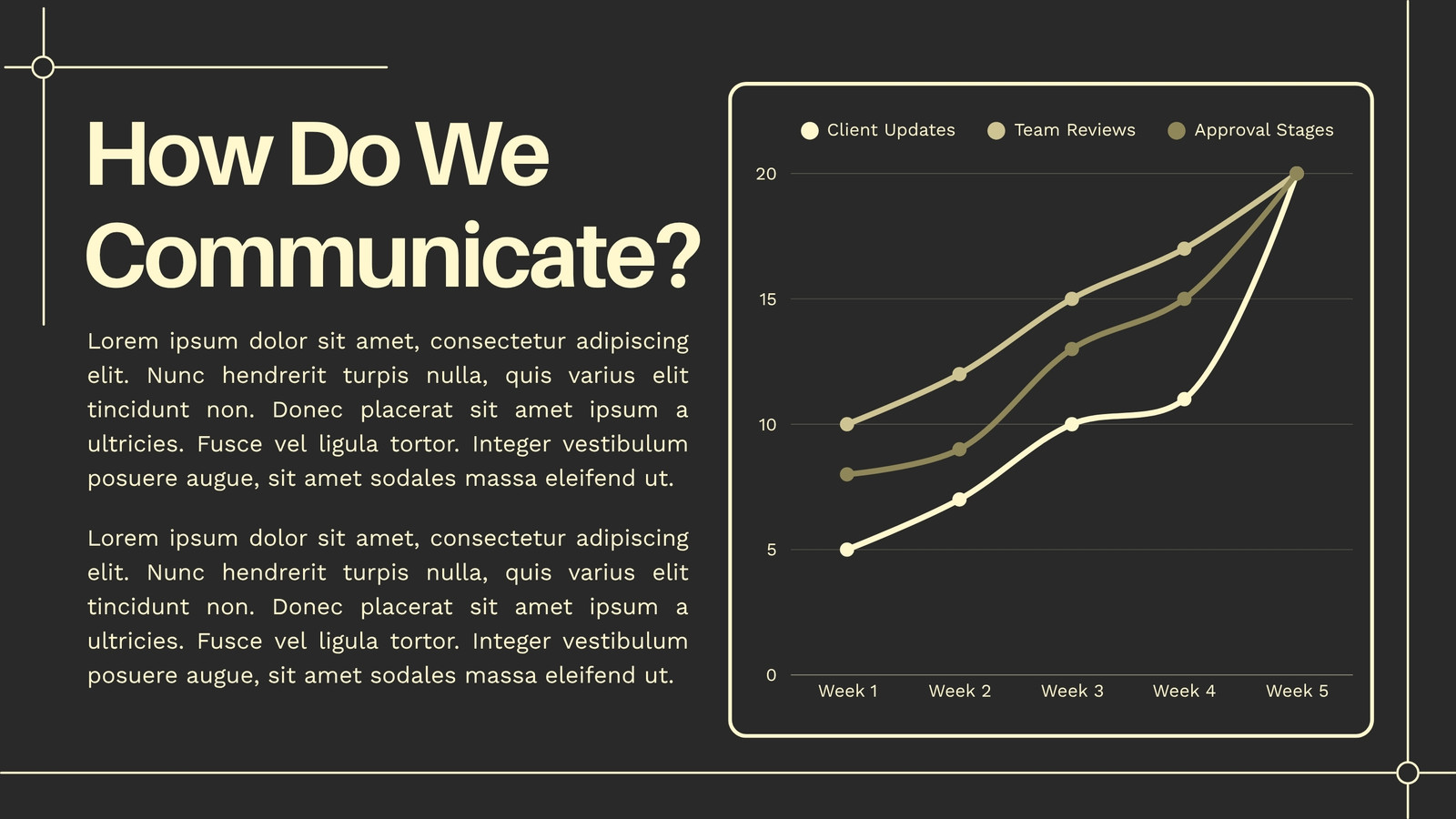 How Do We Communicate?

Lorem ipsum dolor sit amet, consectetur adipiscing elit. Nunc hendrerit turpis nulla, quis varius elit tincidunt non. Donec placerat sit amet ipsum a ultricies. Fusce vel ligula tortor. Integer vestibulum posuere augue, sit amet sodales massa eleifend ut.

Lorem ipsum dolor sit amet, consectetur adipiscing elit. Nunc hendrerit turpis nulla, quis varius elit tincidunt non. Donec placerat sit amet ipsum a ultricies. Fusce vel ligula tortor. Integer vestibulum posuere augue, sit amet sodales massa eleifend ut.

Client Updates
Team Reviews
Approval Stages

20
15
10
5
0

Week 1
Week 2
Week 3
Week 4
Week 5